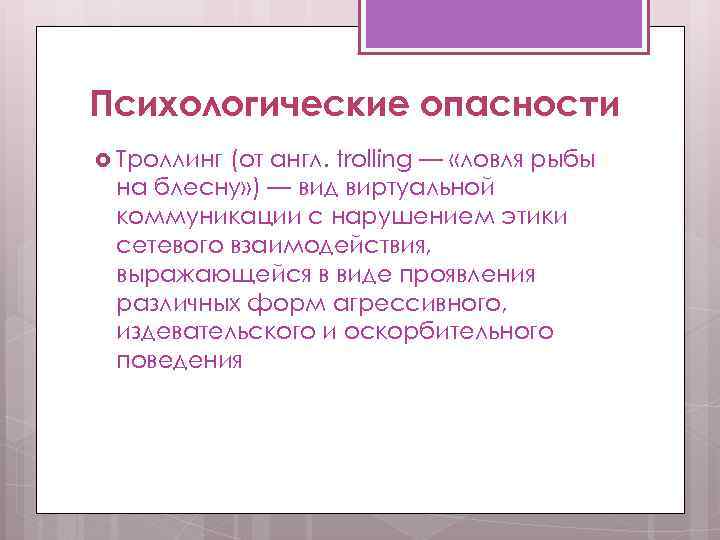 Психологические опасности

Троллинг (от англ. trolling — «ловля рыбы на блесну») — вид виртуальной коммуникации с нарушением этики сетевого взаимодействия, выражающейся в виде проявления различных форм агрессивного, издевательского и оскорбительного поведения